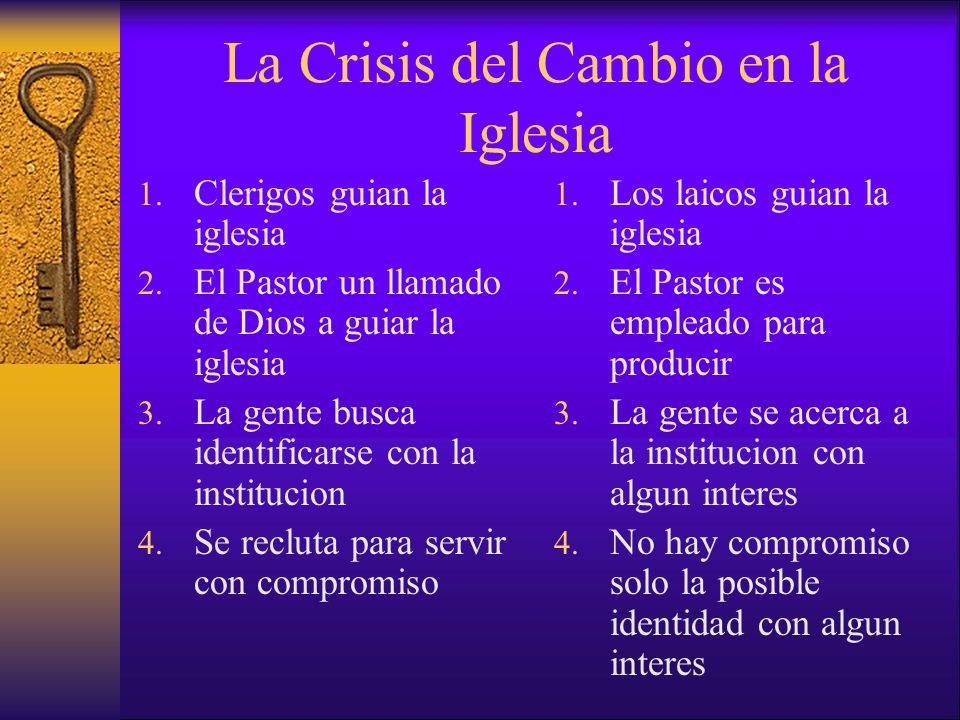 La Crisis del Cambio en la Iglesia

1. Clerigos guian la iglesia
2. El Pastor un llamado de Dios a guiar la iglesia
3. La gente busca identificarse con la institucion
4. Se recluta para servir con compromiso

1. Los laicos guian la iglesia
2. El Pastor es empleado para producir
3. La gente se acerca a la institucion con algun interes
4. No hay compromiso solo la posible identidad con algun interes